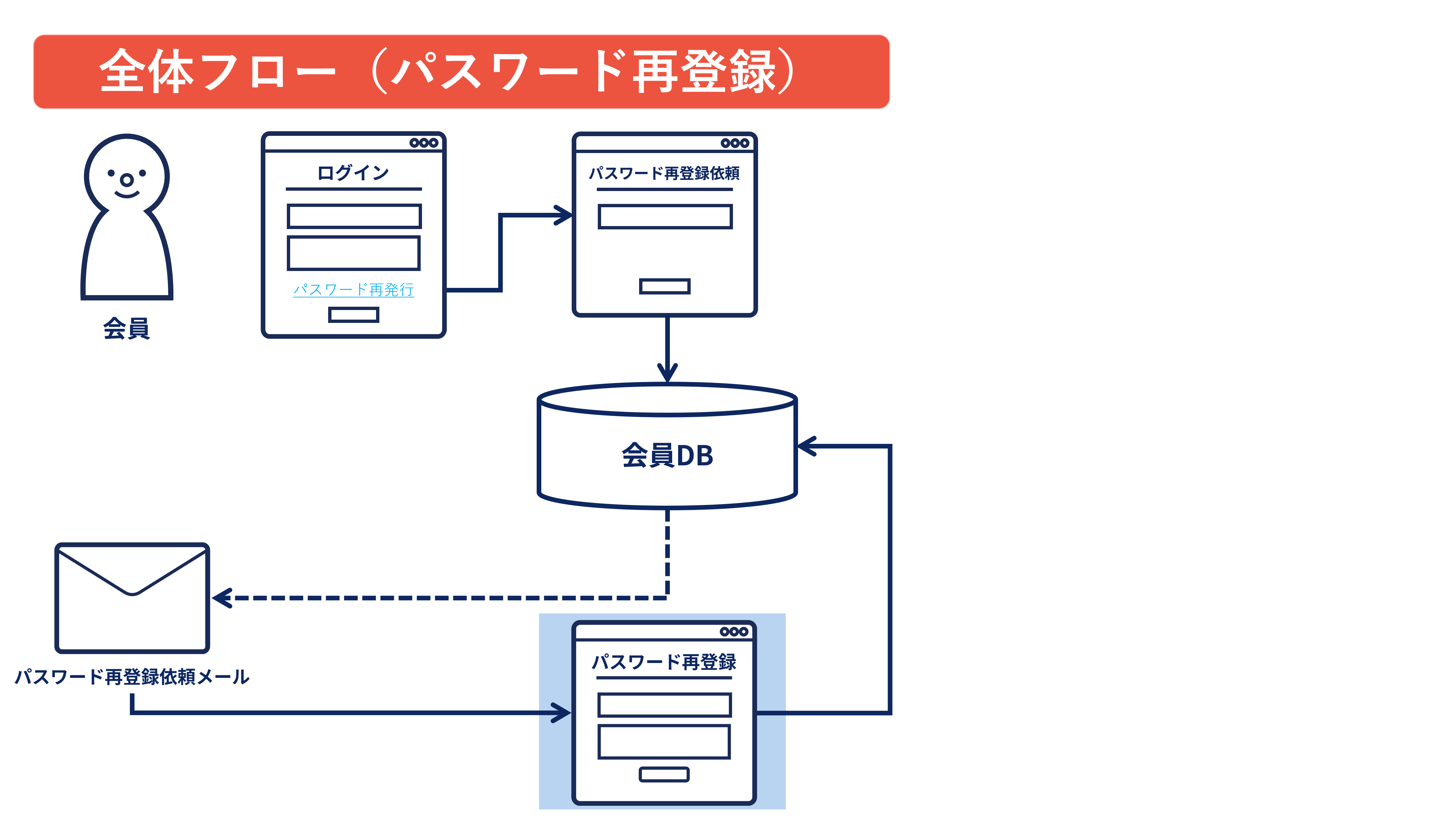 全体フロー（パスワード再登録）

会員

ログイン

パスワード再発行

パスワード再登録依頼

会員DB

パスワード再登録依頼メール

パスワード再登録